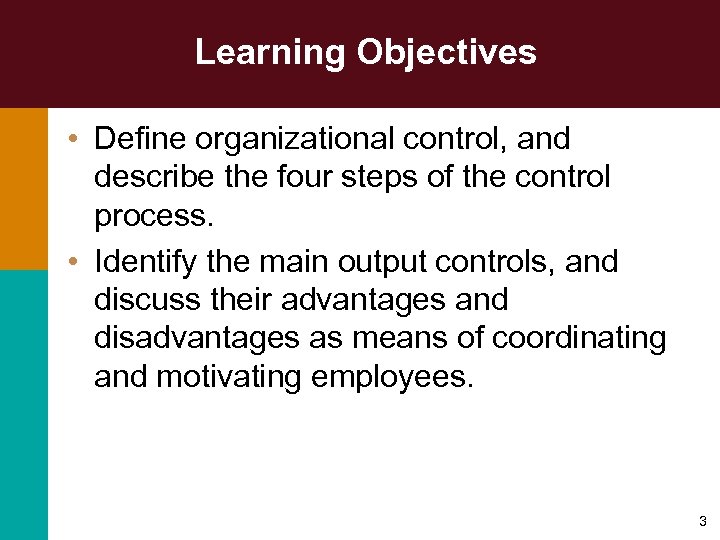 Learning Objectives

• Define organizational control, and describe the four steps of the control process.

• Identify the main output controls, and discuss their advantages and disadvantages as means of coordinating and motivating employees.

3